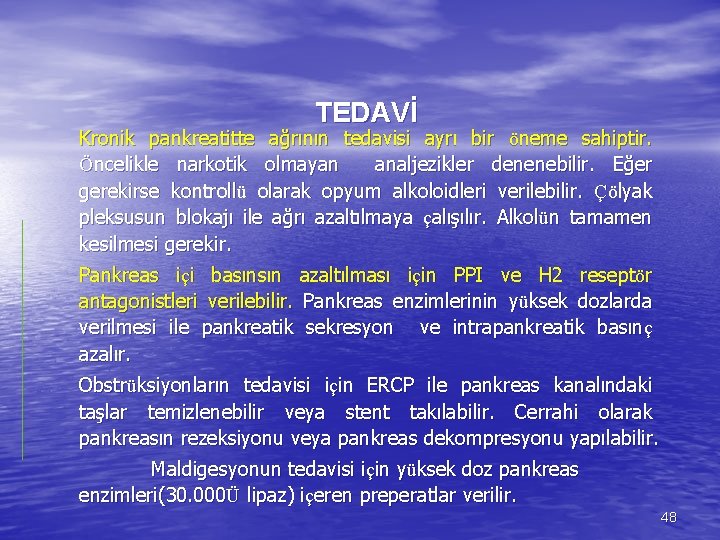 TEDAVİ

Kronik pankreatitte ağrının tedavisi ayrı bir öneme sahiptir. Öncelikle narkotik olmayan analjezikler denenebilir. Eğer gerekirse kontrollü olarak opyum alkoloidleri verilebilir. Çölyak pleksusun blokajı ile ağrı azaltılmaya çalışılır. Alkolün tamamen kesilmesi gerekir.

Pankreas içi basınsın azaltılması için PPI ve H2 reseptör antagonistleri verilebilir. Pankreas enzimlerinin yüksek dozlarda verilmesi ile pankreatik sekresyon ve intrapankreatik basınç azalır.

Obstrüksiyonların tedavisi için ERCP ile pankreas kanalındaki taşlar temizlenebilir veya stent takılabilir. Cerrahi olarak pankreasın rezeksiyonu veya pankreas dekompresyonu yapılabilir.

Maldigesyonun tedavisi için yüksek doz pankreas enzimleri(30.000Ü lipaz) içeren preperatlar verilir.

48